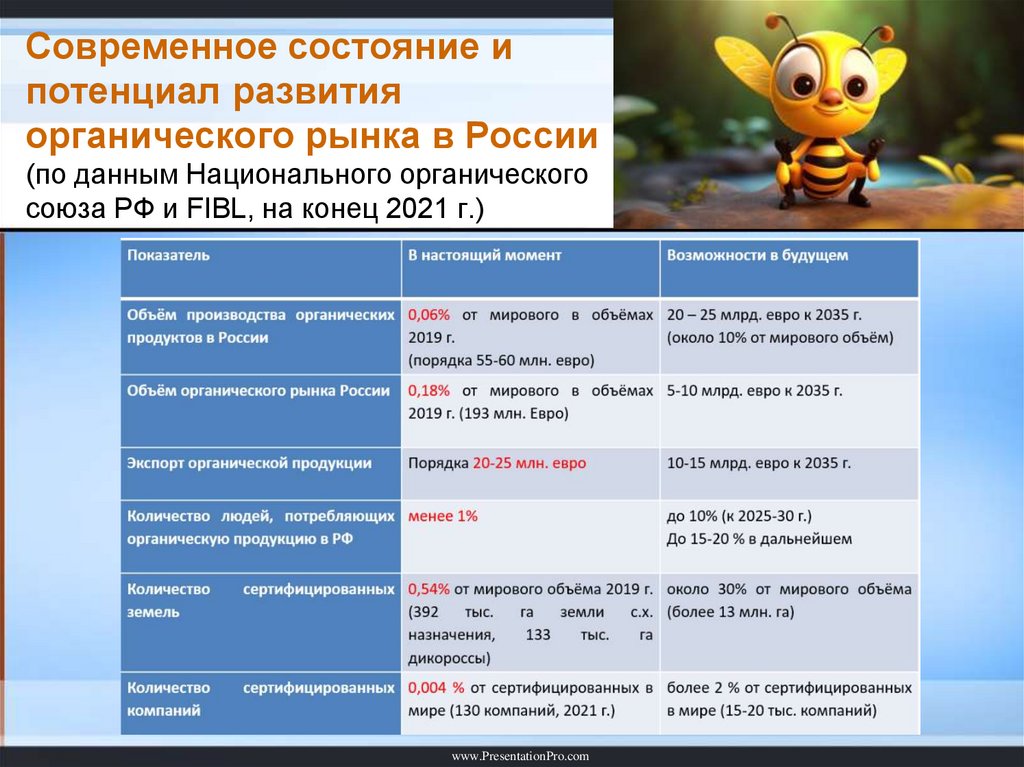 Современное состояние и потенциал развития органического рынка в России (по данным Национального органического союза РФ и FIBL, на конец 2021 г.)

| Показатель | В настоящий момент | Возможности в будущем |
|---|---|---|
| Объём производства органических продуктов в России | 0,06% от мирового в объёмах 2019 г. (порядка 55-60 млн. евро) | 20 – 25 млрд. евро к 2035 г. (около 10% от мирового объём) |
| Объём органического рынка России | 0,18% от мирового в объёмах 2019 г. (193 млн. Евро) | 5-10 млрд. евро к 2035 г. |
| Экспорт органической продукции | Порядка 20-25 млн. евро | 10-15 млрд. евро к 2035 г. |
| Количество людей, потребляющих органическую продукцию в РФ | менее 1% | до 10% (к 2025-30 г.) До 15-20 % в дальнейшем |
| Количество сертифицированных земель | 0,54% от мирового объёма 2019 г. (392 тыс. га земли с.х. назначения, 133 тыс. га дикороссы) | около 30% от мирового объёма (более 13 млн. га) |
| Количество сертифицированных компаний | 0,004 % от сертифицированных в мире (130 компаний, 2021 г.) | более 2 % от сертифицированных в мире (15-20 тыс. компаний) |

www.PresentationPro.com